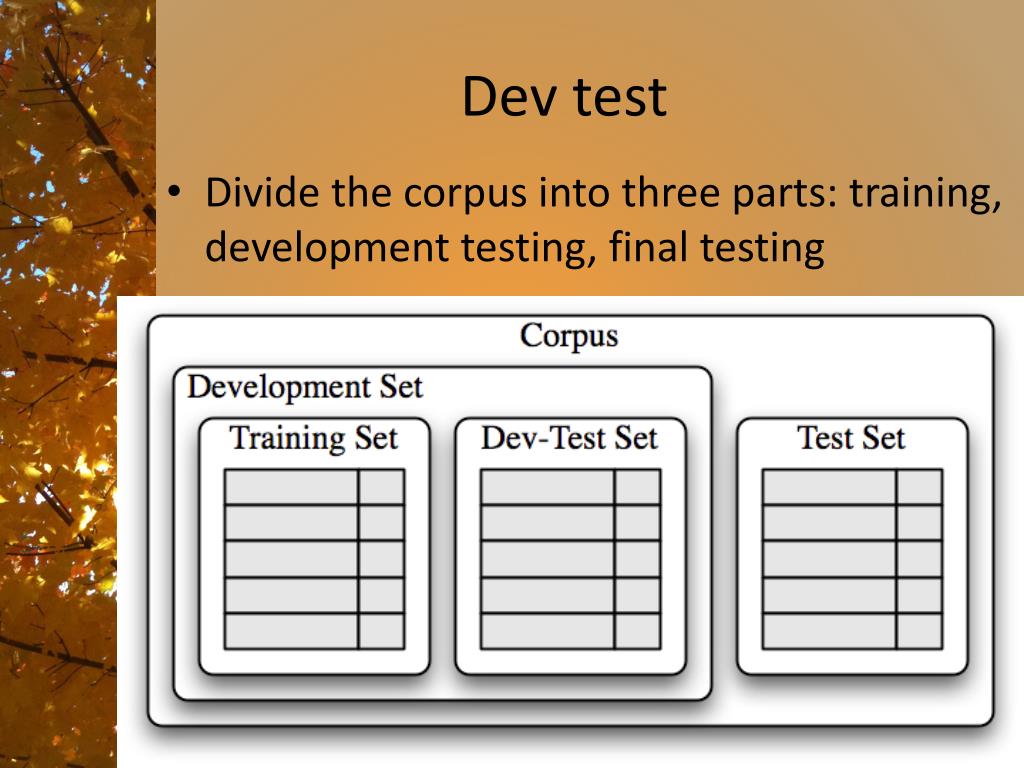 Dev test

• Divide the corpus into three parts: training, development testing, final testing

Corpus

Development Set

Training Set

Dev-Test Set

Test Set